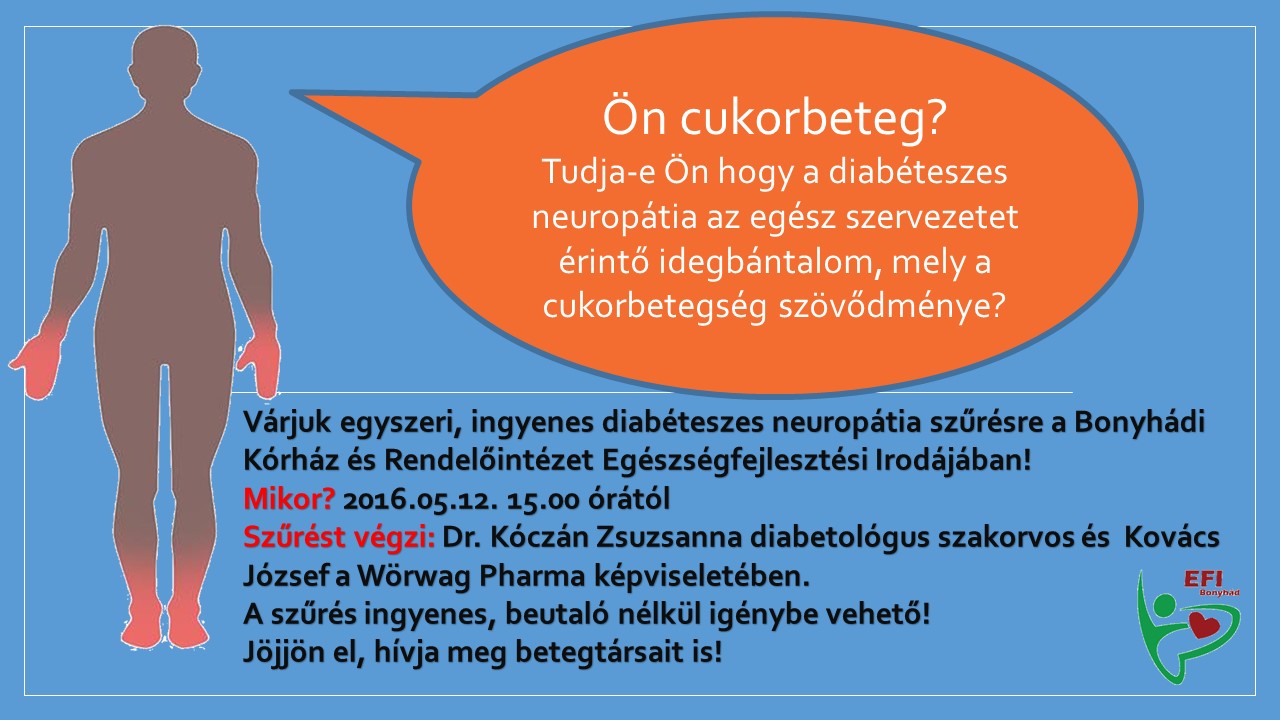 Ön cukorbeteg?
Tudja-e Ön hogy a diabéteszes neuropátia az egész szervezetet érintő idegbántalom, mely a cukorbetegség szövődménye?

Várjuk egyszeri, ingyenes diabéteszes neuropátia szűrésre a Bonyhádi Kórház és Rendelőintézet Egészségfejlesztési Irodájában!
Mikor? 2016.05.12. 15.00 órától
Szűrést végzi: Dr. Kóczán Zsuzsanna diabetológus szakorvos és Kovács József a Wörwag Pharma képviseletében.
A szűrés ingyenes, beutaló nélkül igénybe vehető!
Jöjjön el, hívja meg betegtársait is!

EFI
Bonyhád